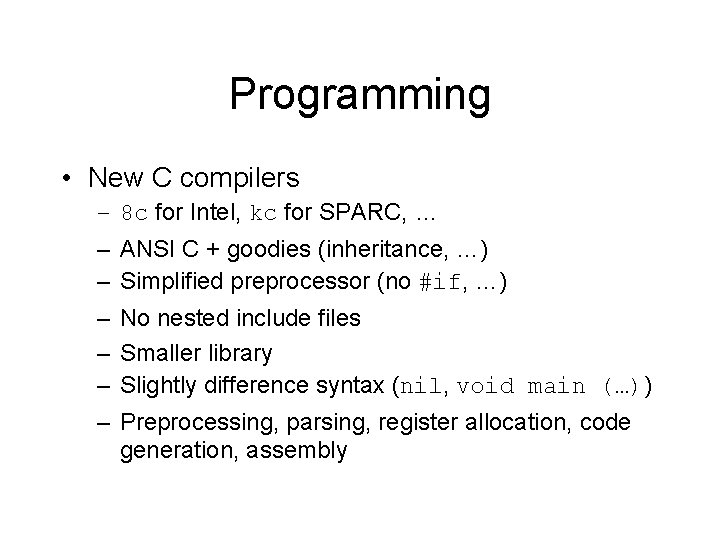 Programming

• New C compilers
– 8c for Intel, kc for SPARC, ...
– ANSI C + goodies (inheritance, …)
– Simplified preprocessor (no #if, …)
– No nested include files
– Smaller library
– Slightly difference syntax (nil, void main (…))
– Preprocessing, parsing, register allocation, code generation, assembly